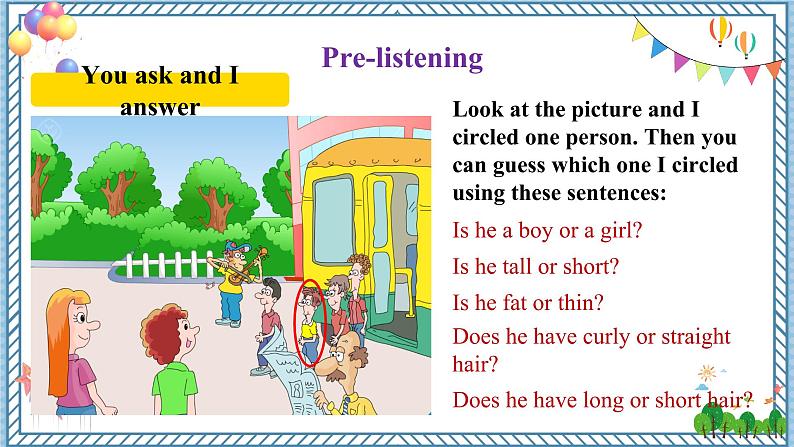 Pre-listening

You ask and I answer

Look at the picture and I circled one person. Then you can guess which one I circled using these sentences:

Is he a boy or a girl?

Is he tall or short?

Is he fat or thin?

Does he have curly or straight hair?

Does he have long or short hair?